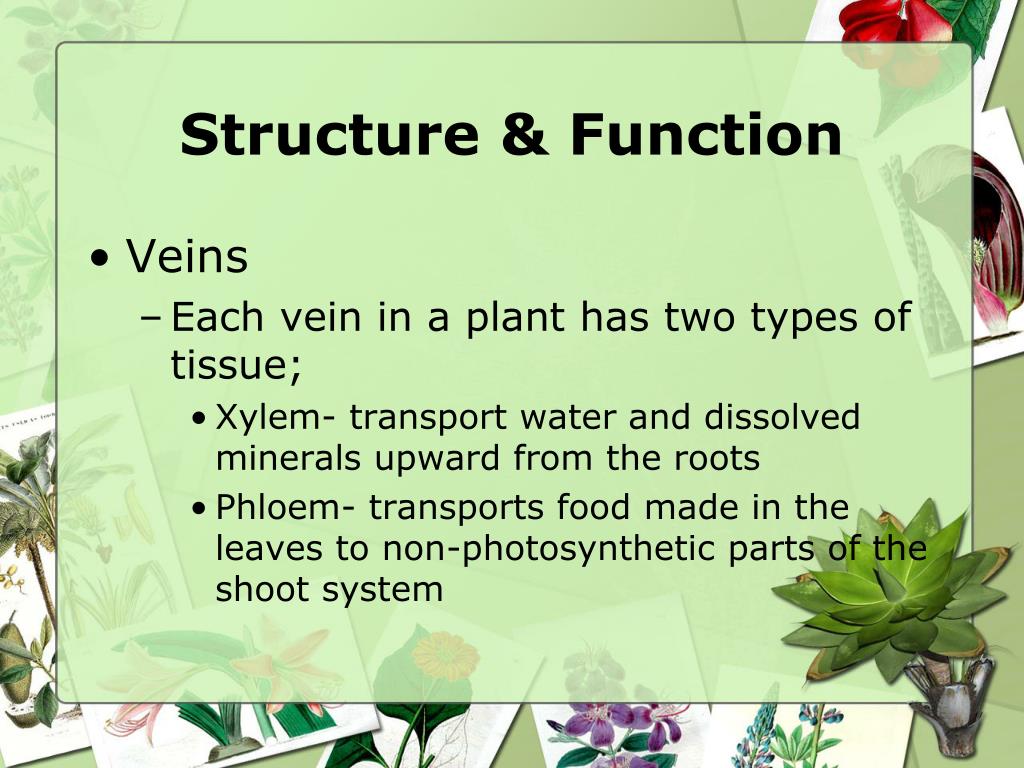 Structure & Function

• Veins

– Each vein in a plant has two types of tissue;

• Xylem- transport water and dissolved minerals upward from the roots

• Phloem- transports food made in the leaves to non-photosynthetic parts of the shoot system